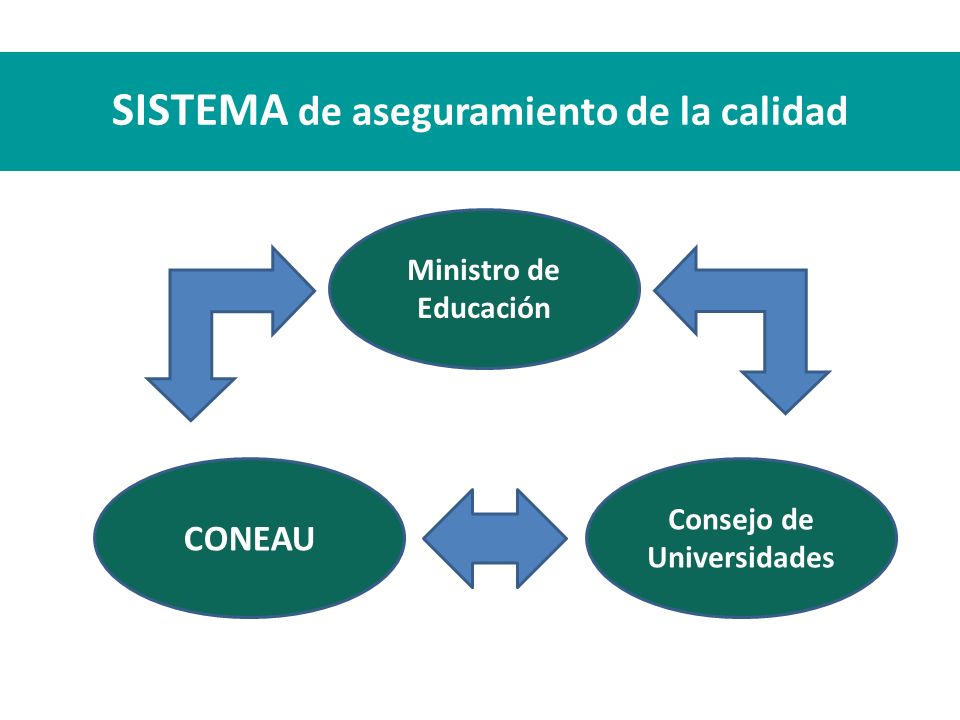 SISTEMA de aseguramiento de la calidad

Ministro de Educación

CONEAU

Consejo de Universidades